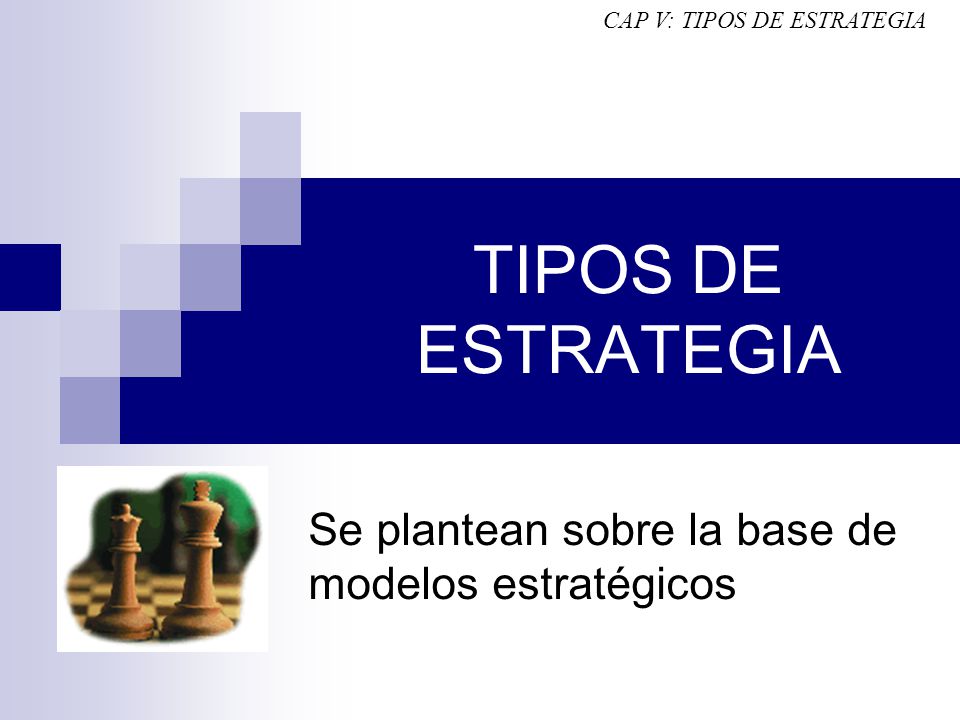 CAP V: TIPOS DE ESTRATEGIA

TIPOS DE ESTRATEGIA

Se plantean sobre la base de modelos estratégicos